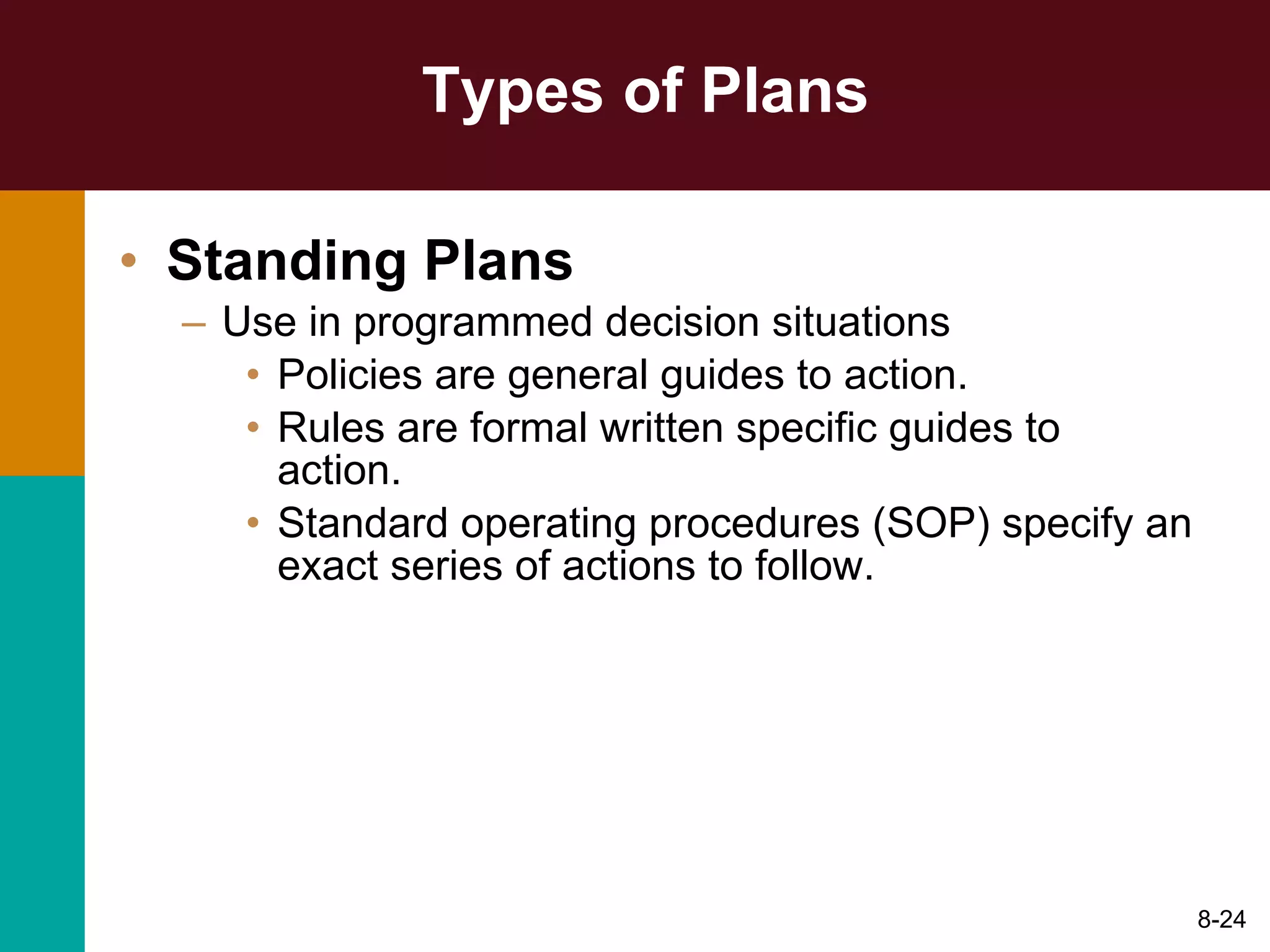 Types of Plans

• Standing Plans
– Use in programmed decision situations
• Policies are general guides to action.
• Rules are formal written specific guides to action.
• Standard operating procedures (SOP) specify an exact series of actions to follow.

8-24